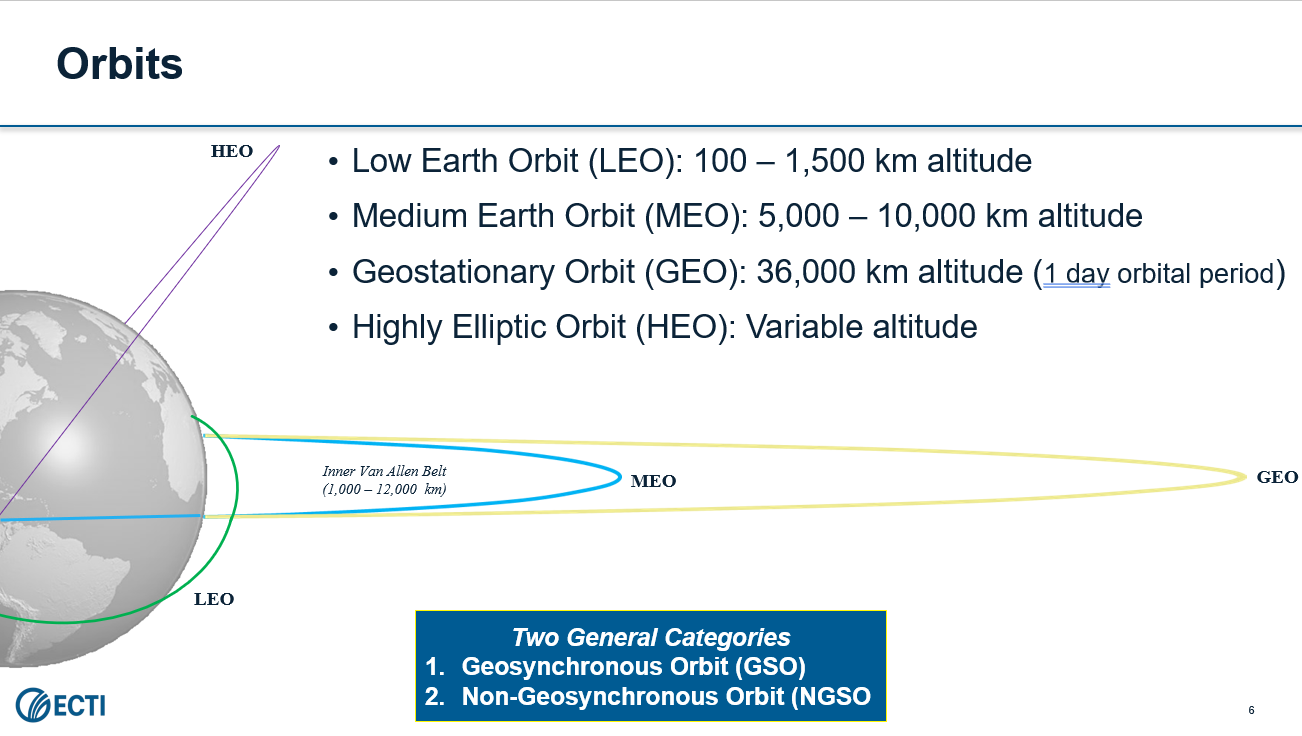 Orbits

HEO

• Low Earth Orbit (LEO): 100 – 1,500 km altitude
• Medium Earth Orbit (MEO): 5,000 – 10,000 km altitude
• Geostationary Orbit (GEO): 36,000 km altitude (1 day orbital period)
• Highly Elliptic Orbit (HEO): Variable altitude

Inner Van Allen Belt
(1,000 – 12,000 km)

MEO

GEO

LEO

Two General Categories
1. Geosynchronous Orbit (GSO)
2. Non-Geosynchronous Orbit (NGSO

ECTI

6